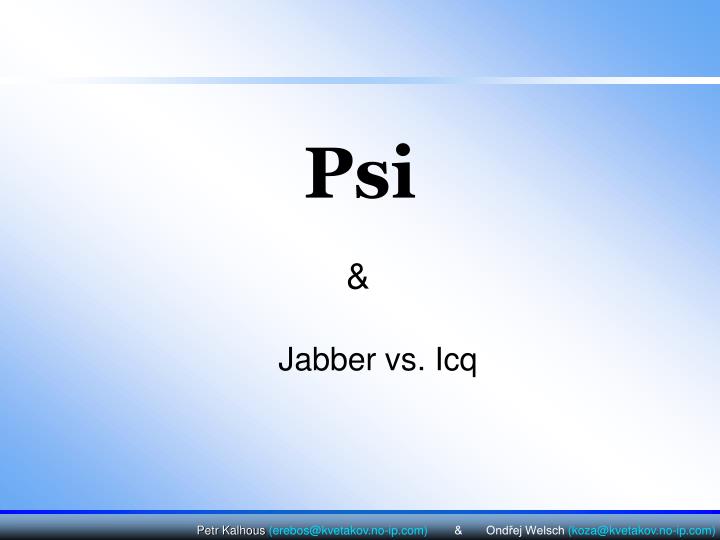 Psi

&

Jabber vs. Icq

Petr Kalhous (erebos@kvetakov.no-ip.com) & Ondřej Welsch (koza@kvetakov.no-ip.com)